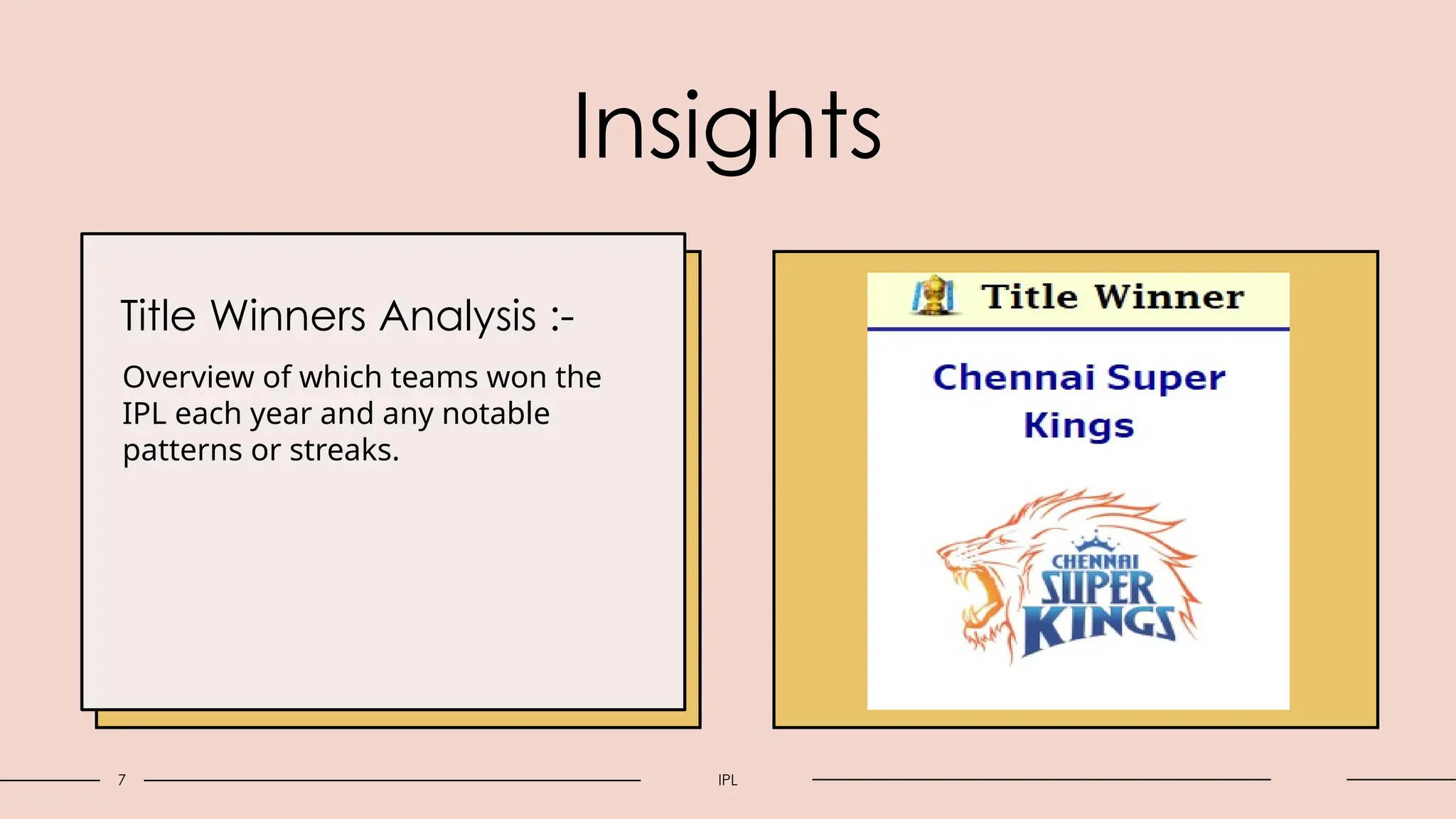 Insights

Title Winners Analysis :-

Overview of which teams won the IPL each year and any notable patterns or streaks.

Title Winner

Chennai Super Kings

CHENNAI SUPER KINGS

7

IPL